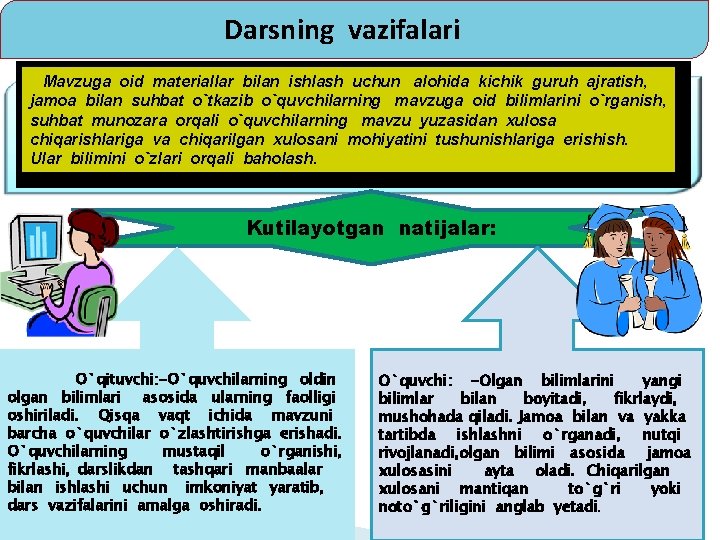 Darsning vazifalari

Mavzuga oid materiallar bilan ishlash uchun alohida kichik guruh ajratish, jamoa bilan suhbat o`tkazib o`quvchilarning mavzuga oid bilimlarini o`rganish, suhbat munozara orqali o`quvchilarning mavzu yuzasidan xulosa chiqarishlariga va chiqarilgan xulosani mohiyatini tushunishlariga erishish. Ular bilimini o`zlari orqali baholash.

Kutilayotgan natijalar:

O`qituvchi:-O`quvchilarning oldin olgan bilimlari asosida ularning faolligi oshiriladi. Qisqa vaqt ichida mavzuni barcha o`quvchilar o`zlashtirishga erishadi. O`quvchilarning mustaqil o`rganishi, fikrlashi, darslikdan tashqari manbaalar bilan ishlashi uchun imkoniyat yaratib, dars vazifalarini amalga oshiradi.

O`quvchi: -Olgan bilimlarini yangi bilimlar bilan boyitadi, fikrlaydi, mushohada qiladi. Jamoa bilan va yakka tartibda ishlashni o`rganadi, nutqi rivojlanadi,olgan bilimi asosida jamoa xulosasini ayta oladi. Chiqarilgan xulosani mantiqan to`g`ri yoki noto`g`riligini anglab yetadi.